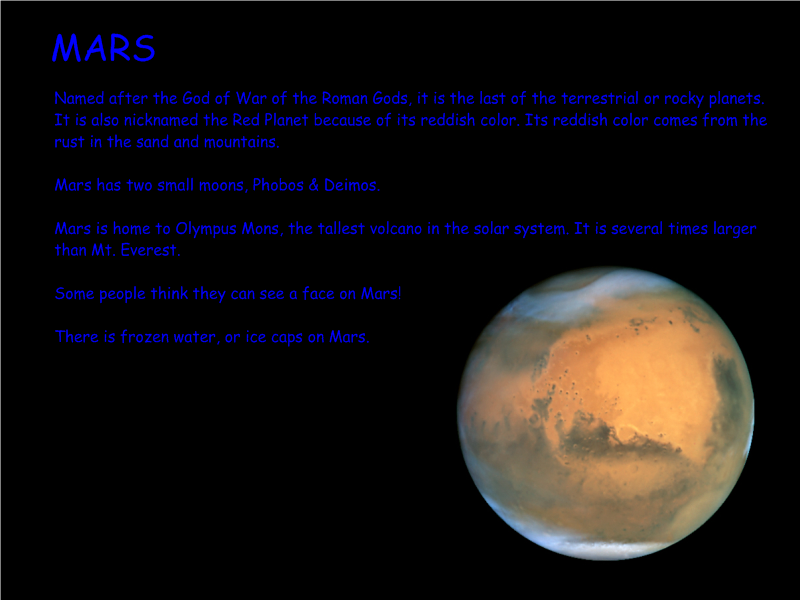 MARS

Named after the God of War of the Roman Gods, it is the last of the terrestrial or rocky planets. It is also nicknamed the Red Planet because of its reddish color. Its reddish color comes from the rust in the sand and mountains.

Mars has two small moons, Phobos & Deimos.

Mars is home to Olympus Mons, the tallest volcano in the solar system. It is several times larger than Mt. Everest.

Some people think they can see a face on Mars!

There is frozen water, or ice caps on Mars.